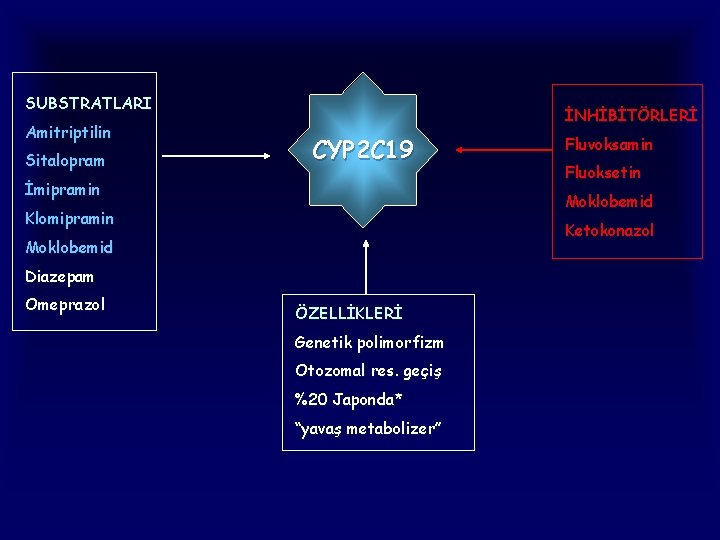 SUBSTRATLARI
Amitriptilin
Sitalopram
İmipramin
Klomipramin
Moklobemid
Diazepam
Omeprazol

CYP2C19

İNHİBİTÖRLERİ
Fluvoksamin
Fluoksetin
Moklobemid
Ketokonazol

ÖZELLİKLERİ
Genetik polimorfizm
Otozomal res. geçiş
%20 Japonda*
"yavaş metabolizer"